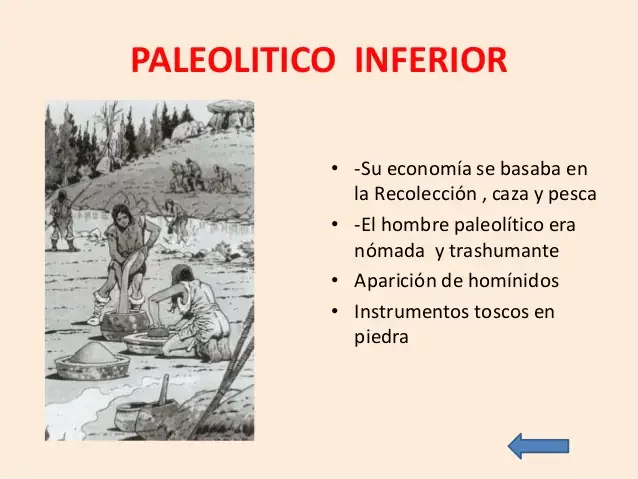 PALEOLITICO INFERIOR

• -Su economía se basaba en la Recolección , caza y pesca
• -El hombre paleolítico era nómada y trashumante
• Aparición de homínidos
• Instrumentos toscos en piedra